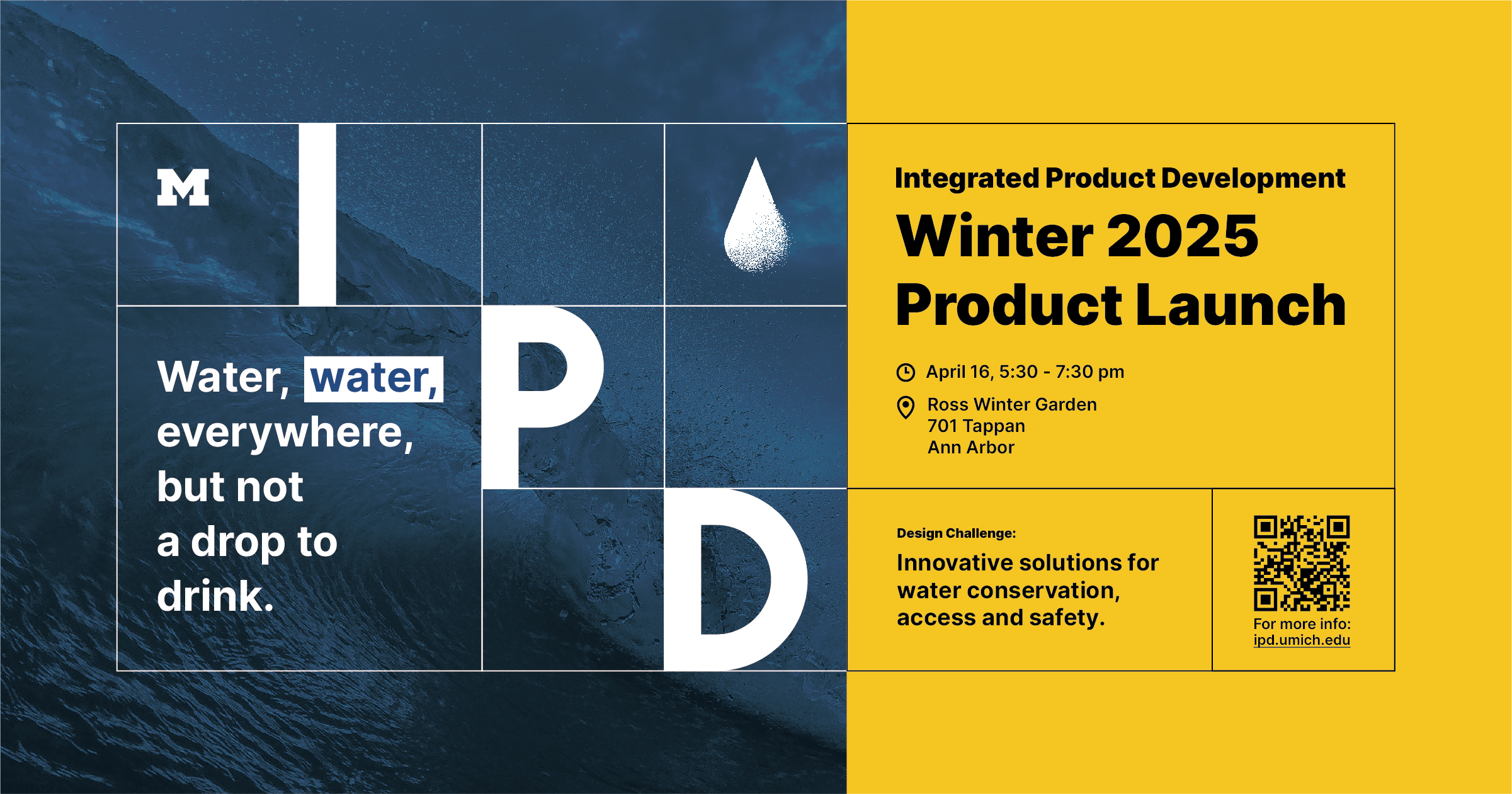 M

I

P

D

Water, water, everywhere, but not a drop to drink.

Integrated Product Development

Winter 2025 Product Launch

April 16, 5:30 - 7:30 pm

Ross Winter Garden
701 Tappan
Ann Arbor

Design Challenge:

Innovative solutions for water conservation, access and safety.

For more info:
ipd.umich.edu